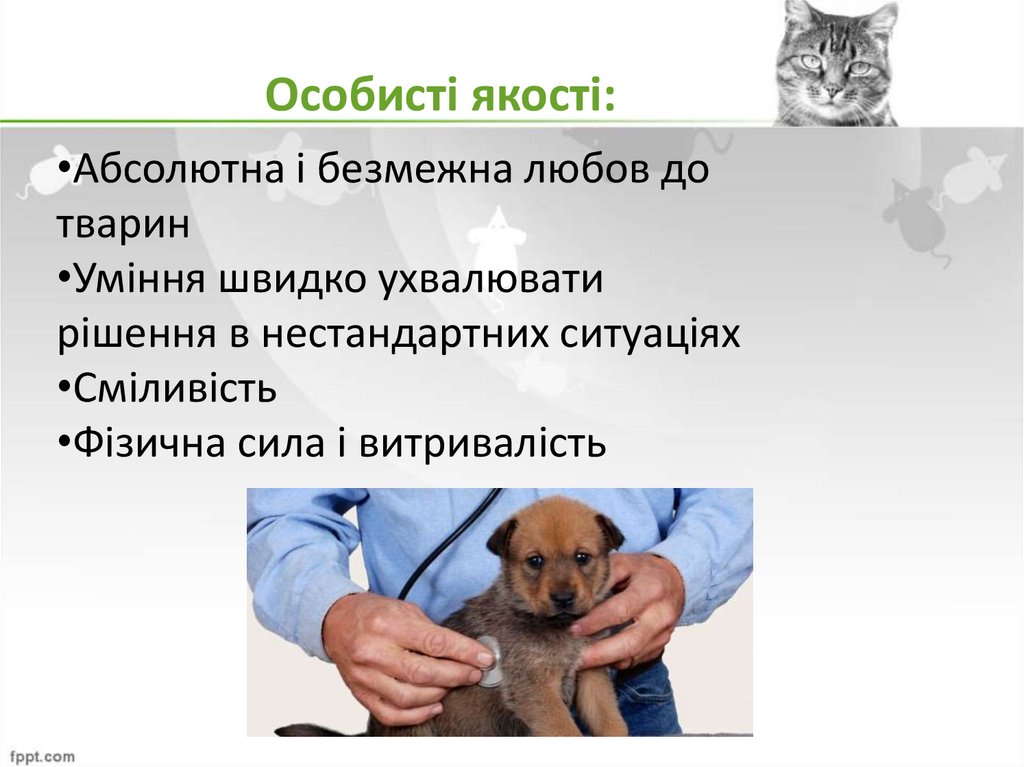 Особисті якості:

•Абсолютна і безмежна любов до тварин
•Уміння швидко ухвалювати рішення в нестандартних ситуаціях
•Сміливість
•Фізична сила і витривалість

fppt.com